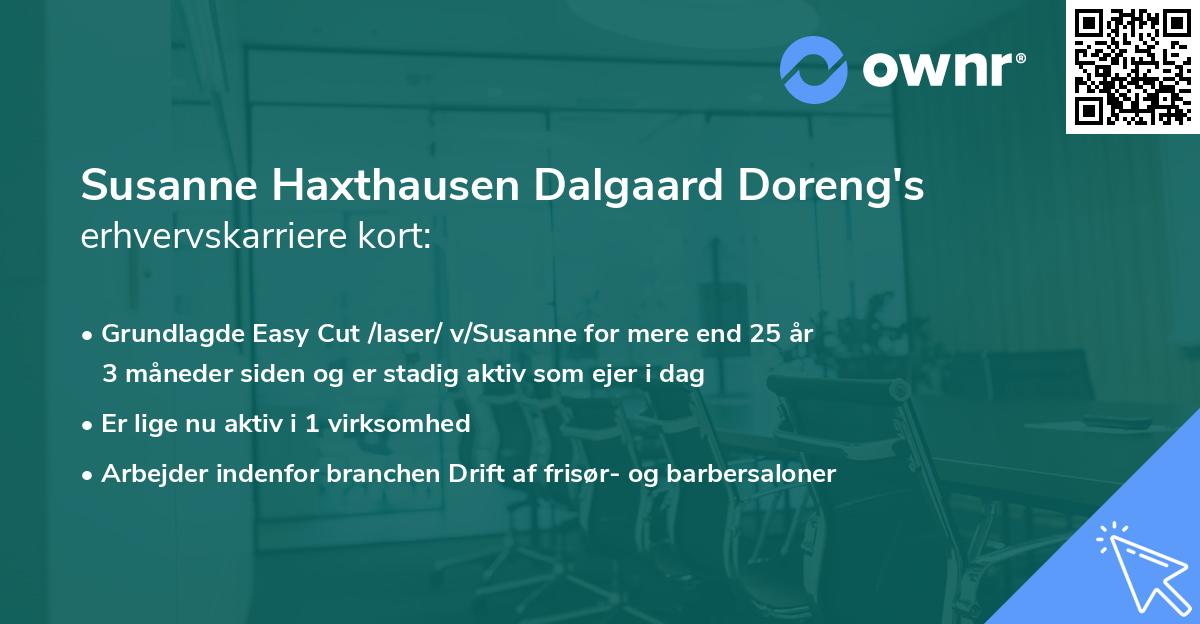 ownr®

Susanne Haxthausen Dalgaard Doreng's erhvervskarriere kort:

• Grundlagde Easy Cut /laser/ v/Susanne for mere end 25 år 3 måneder siden og er stadig aktiv som ejer i dag

• Er lige nu aktiv i 1 virksomhed

• Arbejder indenfor branchen Drift af frisør- og barbersaloner